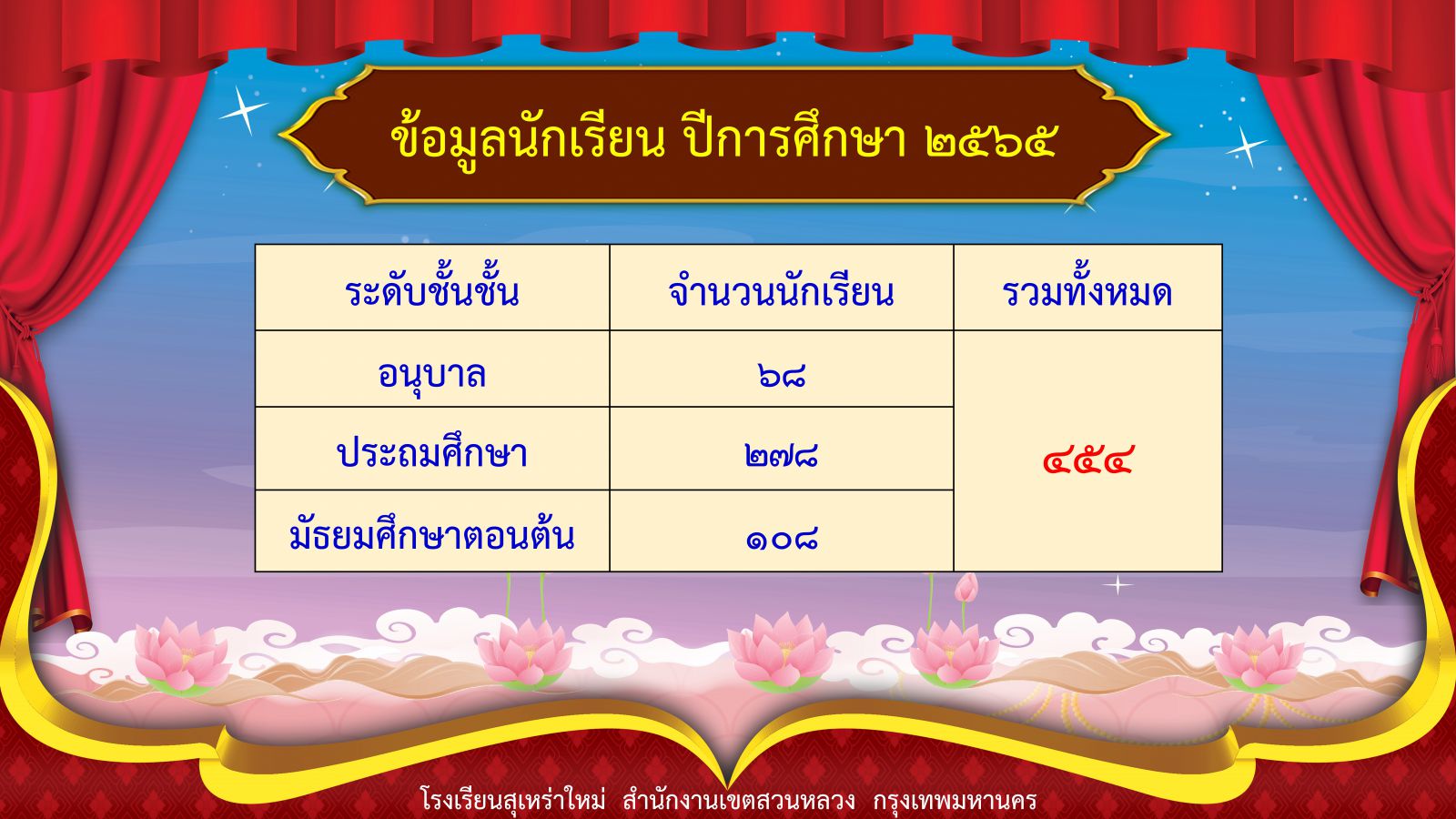 ข้อมูลนักเรียน ปีการศึกษา ๒๕๖๕

| ระดับชั้นชั้น | จำนวนนักเรียน | รวมทั้งหมด |
|---|---|---|
| อนุบาล | ๖๘ | ๔๕๔ |
| ประถมศึกษา | ๒๗๘ | |
| มัธยมศึกษาตอนต้น | ๑๐๘ | |

โรงเรียนสุเหร่าใหม่ สำนักงานเขตสวนหลวง กรุงเทพมหานคร